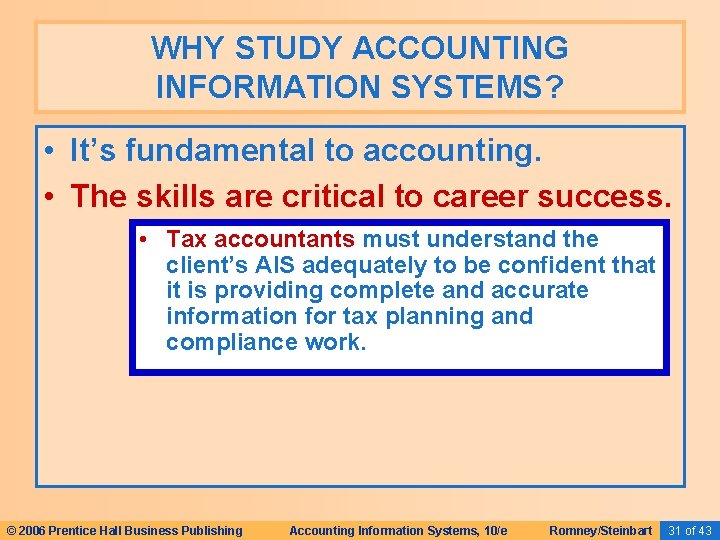 WHY STUDY ACCOUNTING INFORMATION SYSTEMS?

• It's fundamental to accounting.

• The skills are critical to career success.

• Tax accountants must understand the client's AIS adequately to be confident that it is providing complete and accurate information for tax planning and compliance work.

© 2006 Prentice Hall Business Publishing Accounting Information Systems, 10/e Romney/Steinbart 31 of 43